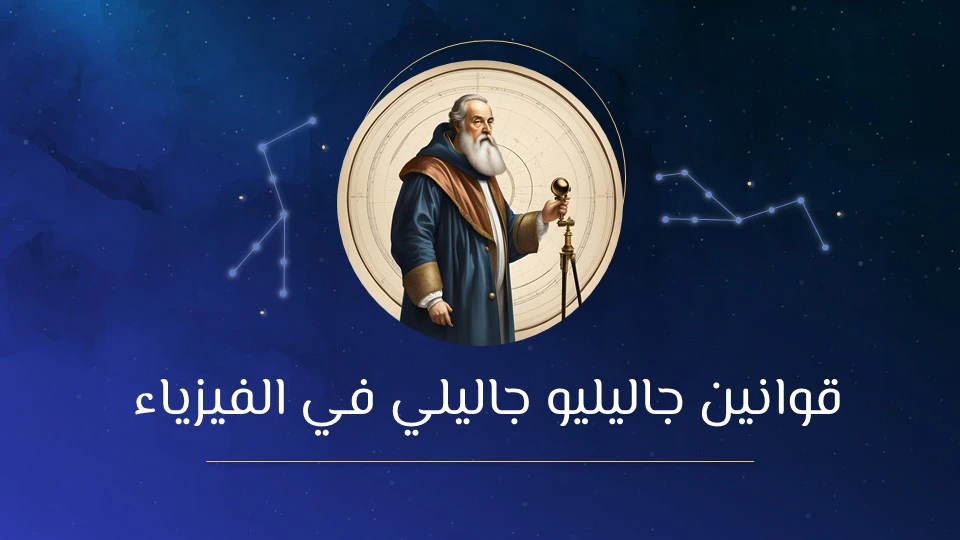 قوانين جاليليو جاليلي في الفيزياء